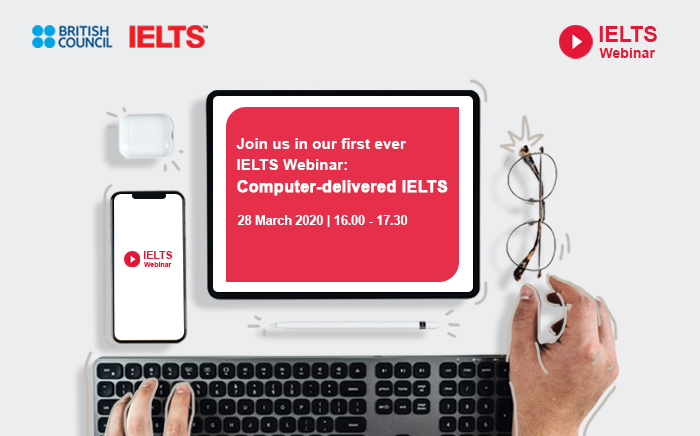 BRITISH COUNCIL IELTS™

IELTS Webinar

Join us in our first ever IELTS Webinar:
Computer-delivered IELTS

28 March 2020 | 16.00 - 17.30

IELTS Webinar